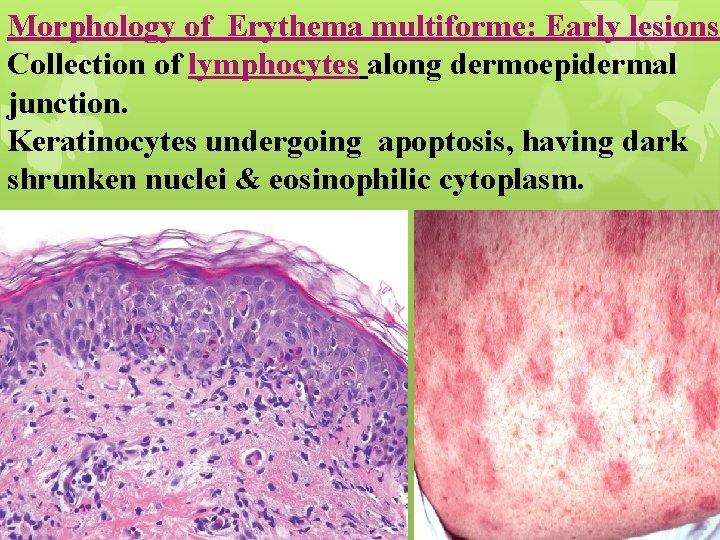 Morphology of Erythema multiforme: Early lesions
Collection of lymphocytes along dermoepidermal junction.
Keratinocytes undergoing apoptosis, having dark shrunken nuclei & eosinophilic cytoplasm.